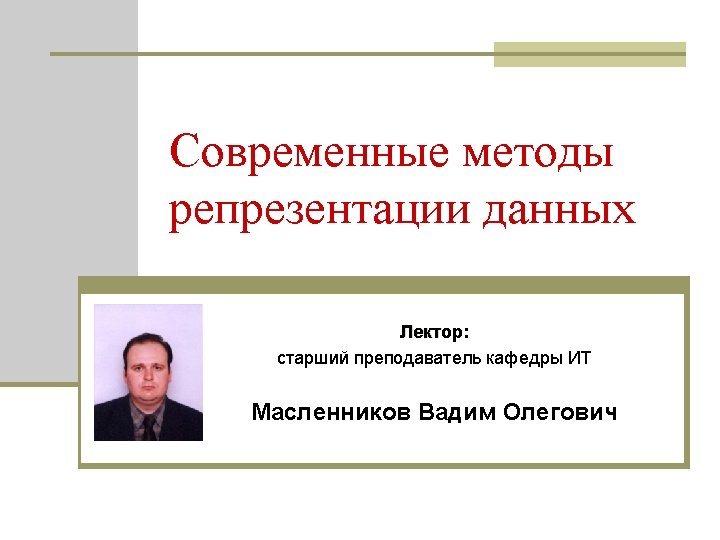 Современные методы репрезентации данных

Лектор:
старший преподаватель кафедры ИТ

Масленников Вадим Олегович